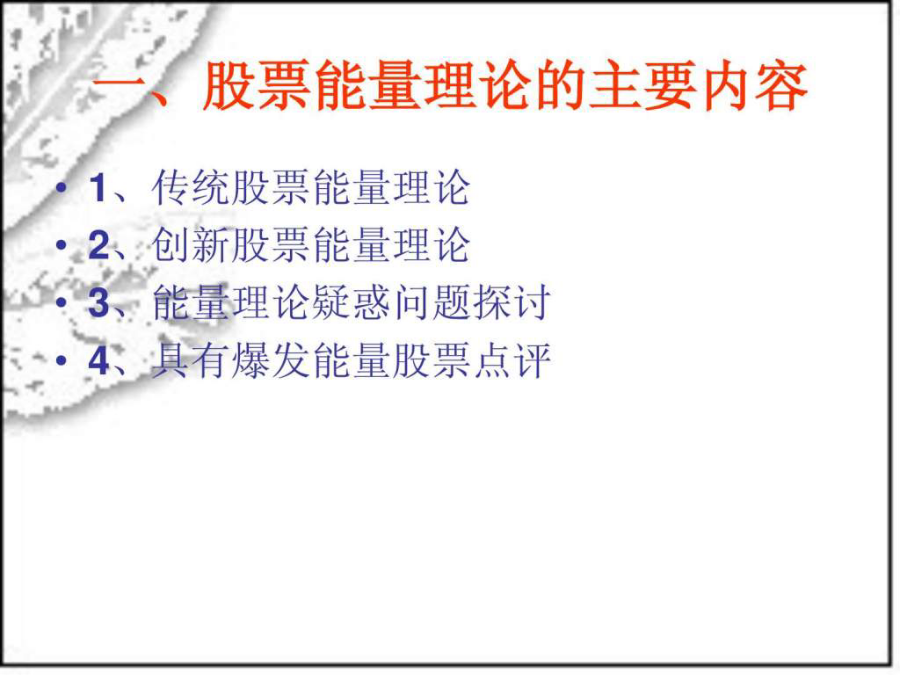 一、股票能量理论的主要内容

• 1、传统股票能量理论
• 2、创新股票能量理论
• 3、能量理论疑惑问题探讨
• 4、具有爆发能量股票点评